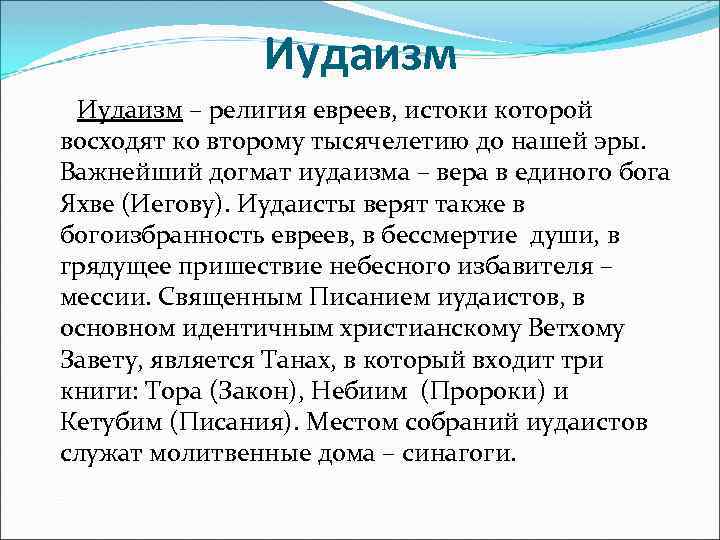 Иудаизм

Иудаизм – религия евреев, истоки которой восходят ко второму тысячелетию до нашей эры. Важнейший догмат иудаизма – вера в единого бога Яхве (Иегову). Иудаисты верят также в богоизбранность евреев, в бессмертие души, в грядущее пришествие небесного избавителя – мессии. Священным Писанием иудаистов, в основном идентичным христианскому Ветхому Завету, является Танах, в который входит три книги: Тора (Закон), Небиим (Пророки) и Кетубим (Писания). Местом собраний иудаистов служат молитвенные дома – синагоги.